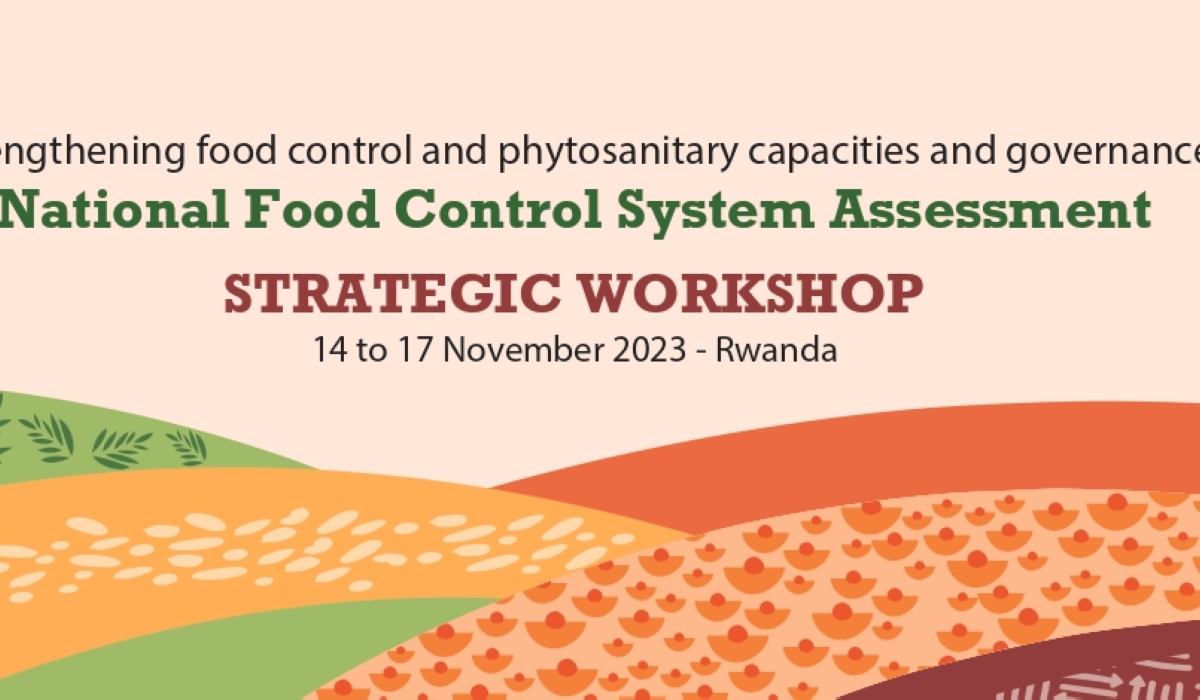 engthening food control and phytosanitary capacities and governance

National Food Control System Assessment

STRATEGIC WORKSHOP

14 to 17 November 2023 - Rwanda